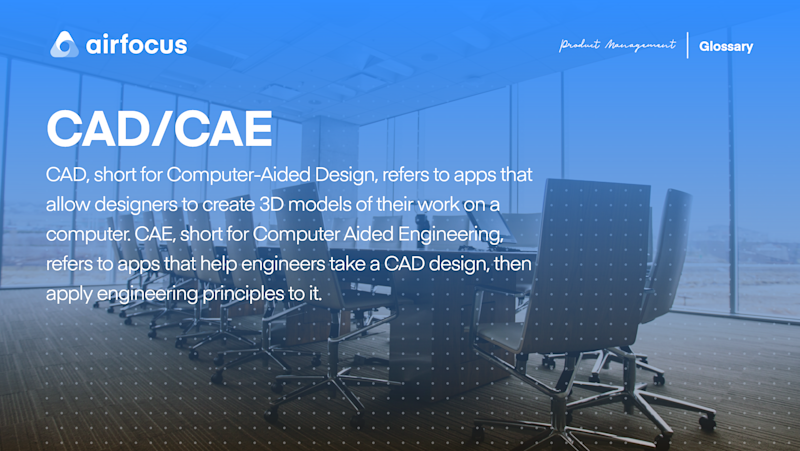 airfocus

Product Management | Glossary

CAD/CAE

CAD, short for Computer-Aided Design, refers to apps that allow designers to create 3D models of their work on a computer. CAE, short for Computer Aided Engineering, refers to apps that help engineers take a CAD design, then apply engineering principles to it.